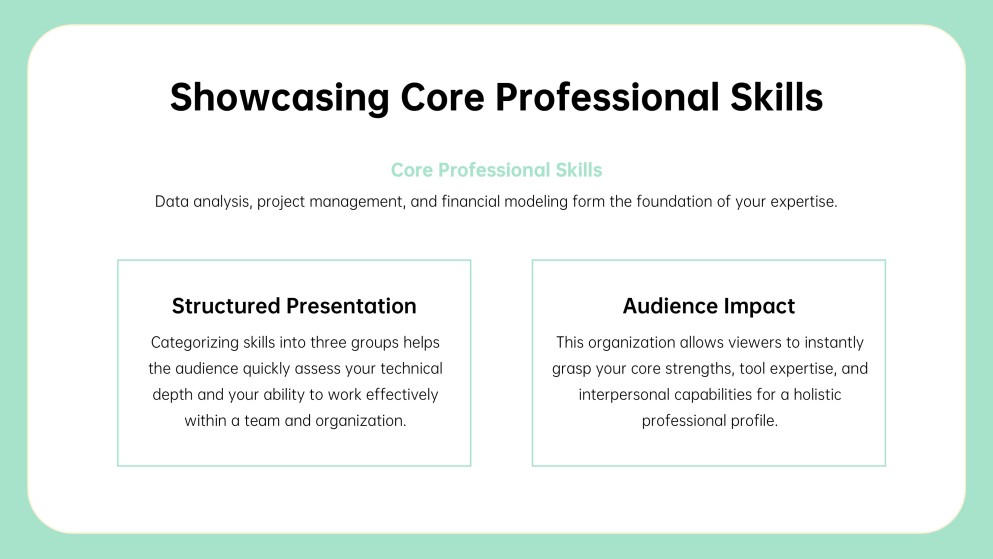 Showcasing Core Professional Skills

Core Professional Skills

Data analysis, project management, and financial modeling form the foundation of your expertise.

Structured Presentation

Categorizing skills into three groups helps the audience quickly assess your technical depth and your ability to work effectively within a team and organization.

Audience Impact

This organization allows viewers to instantly grasp your core strengths, tool expertise, and interpersonal capabilities for a holistic professional profile.